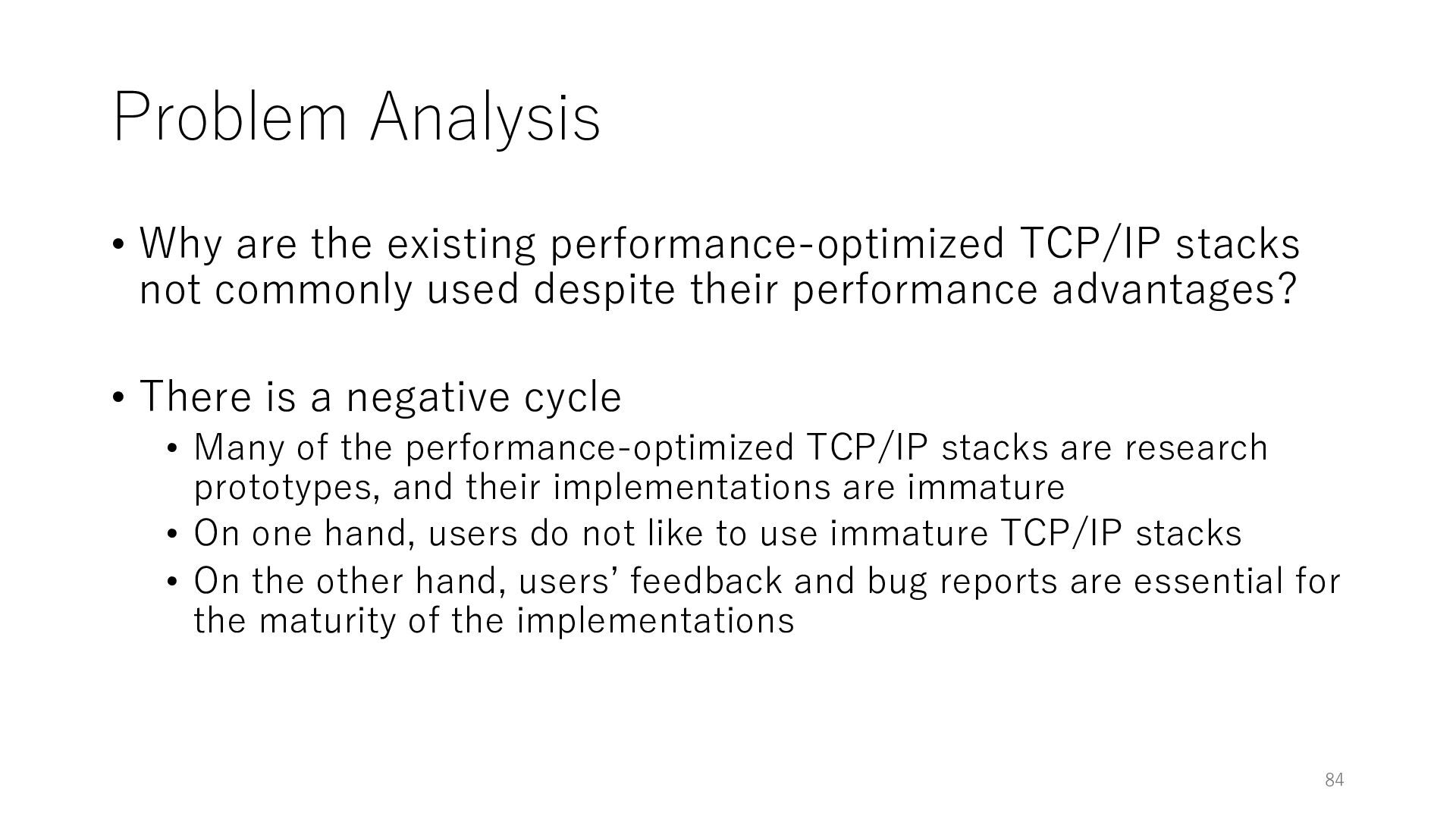 Problem Analysis

• Why are the existing performance-optimized TCP/IP stacks not commonly used despite their performance advantages?

• There is a negative cycle
  • Many of the performance-optimized TCP/IP stacks are research prototypes, and their implementations are immature
  • On one hand, users do not like to use immature TCP/IP stacks
  • On the other hand, users' feedback and bug reports are essential for the maturity of the implementations

84